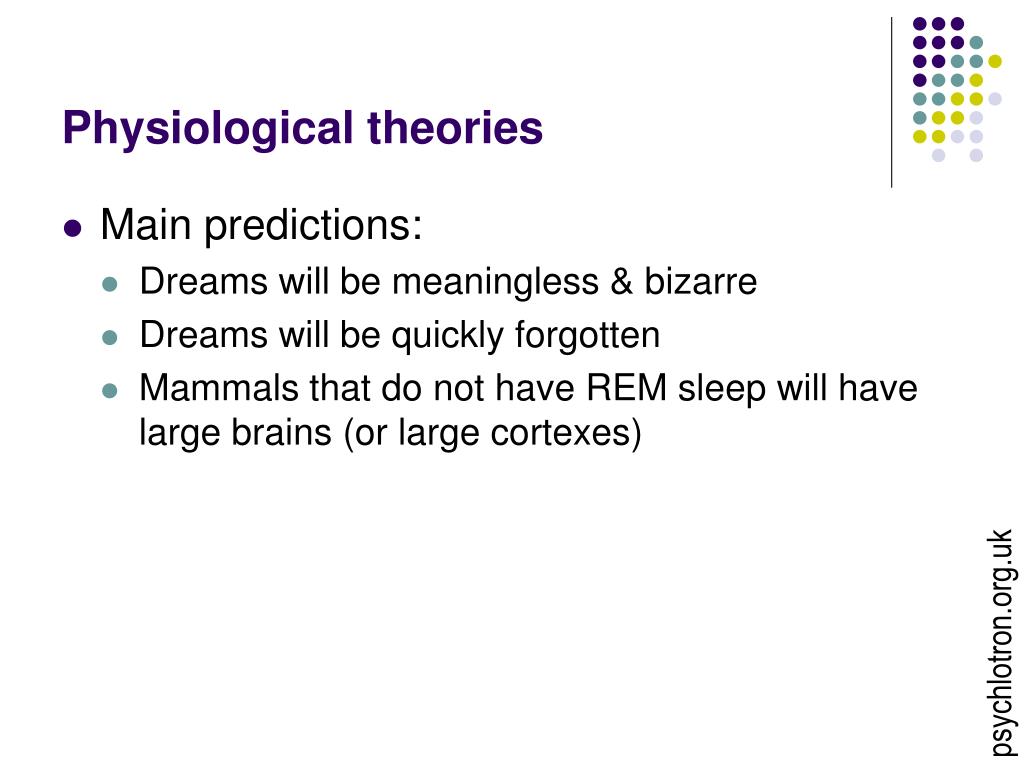 Physiological theories

- Main predictions:
  - Dreams will be meaningless & bizarre
  - Dreams will be quickly forgotten
  - Mammals that do not have REM sleep will have large brains (or large cortexes)

psychlotron.org.uk